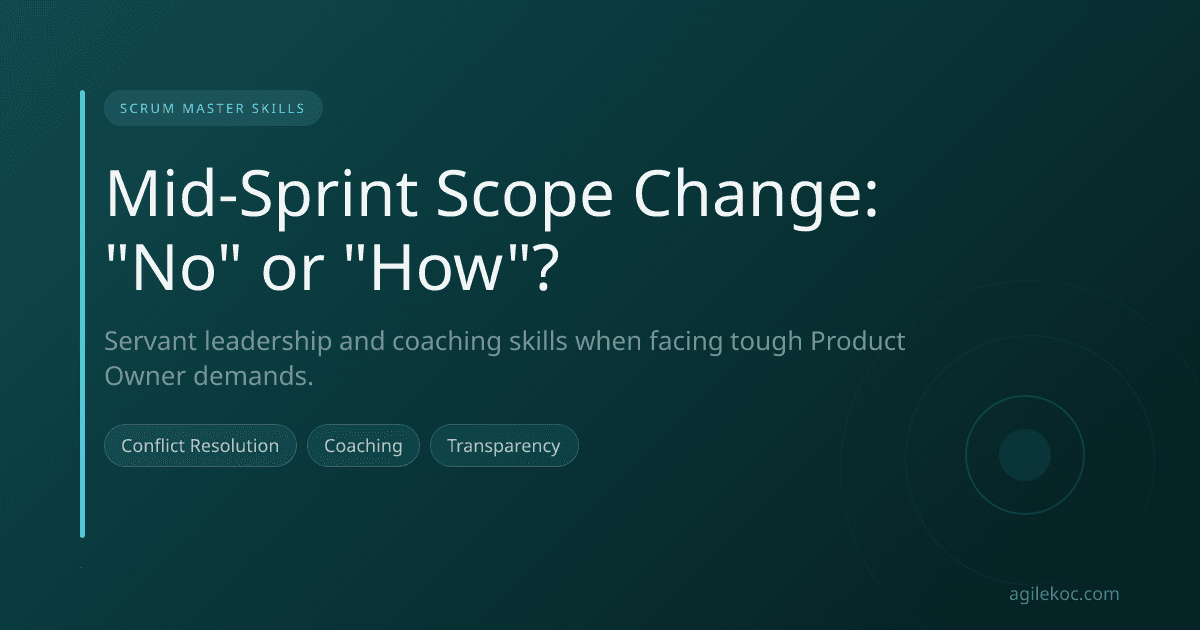 SCRUM MASTER SKILLS

Mid-Sprint Scope Change: "No" or "How"?

Servant leadership and coaching skills when facing tough Product Owner demands.

Conflict Resolution
Coaching
Transparency

agilekoc.com